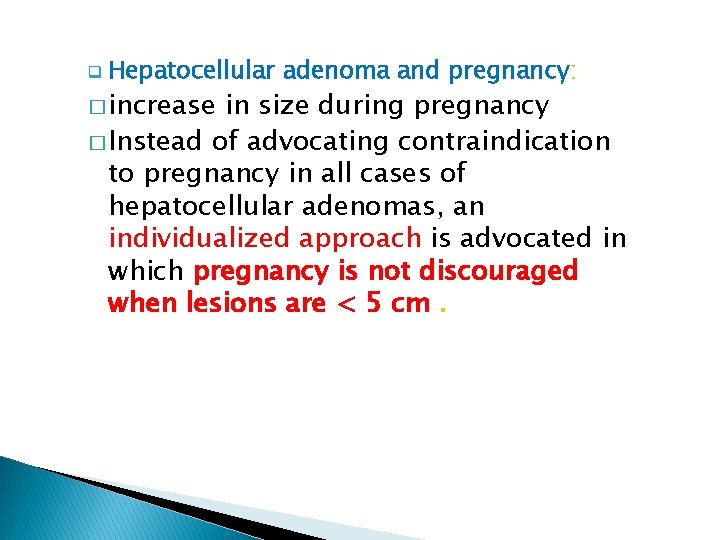 Hepatocellular adenoma and pregnancy:

increase in size during pregnancy

Instead of advocating contraindication to pregnancy in all cases of hepatocellular adenomas, an individualized approach is advocated in which pregnancy is not discouraged when lesions are < 5 cm .